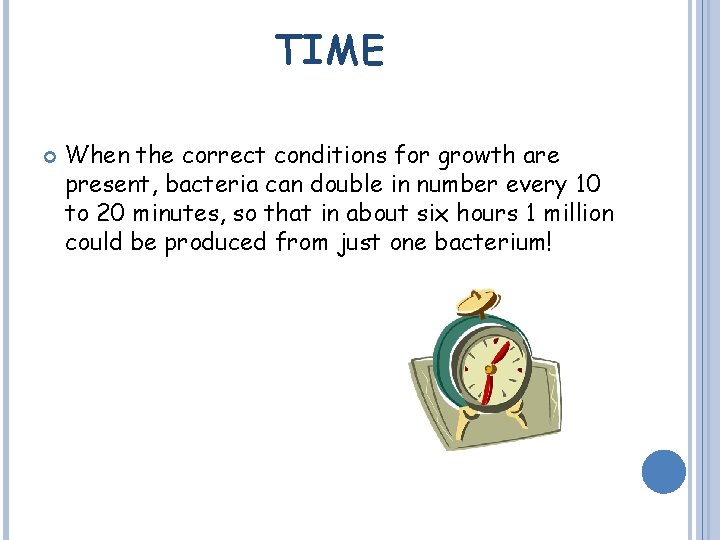 TIME

When the correct conditions for growth are present, bacteria can double in number every 10 to 20 minutes, so that in about six hours 1 million could be produced from just one bacterium!